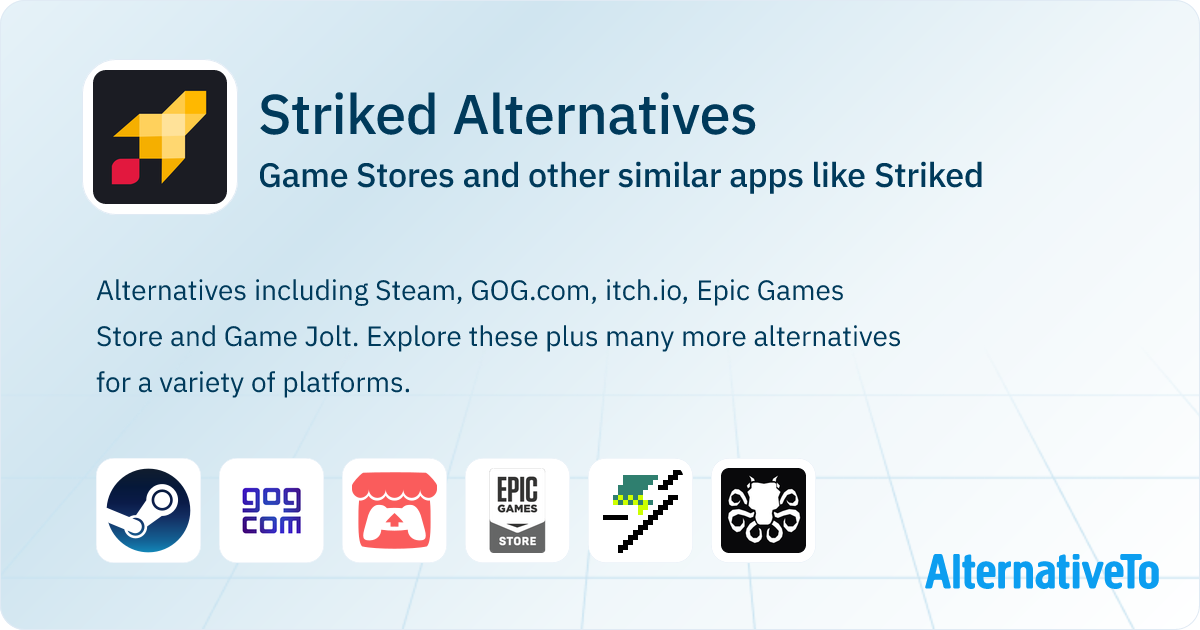 Striked Alternatives

Game Stores and other similar apps like Striked

Alternatives including Steam, GOG.com, itch.io, Epic Games Store and Game Jolt. Explore these plus many more alternatives for a variety of platforms.

gog com

EPIC GAMES STORE

AlternativeTo